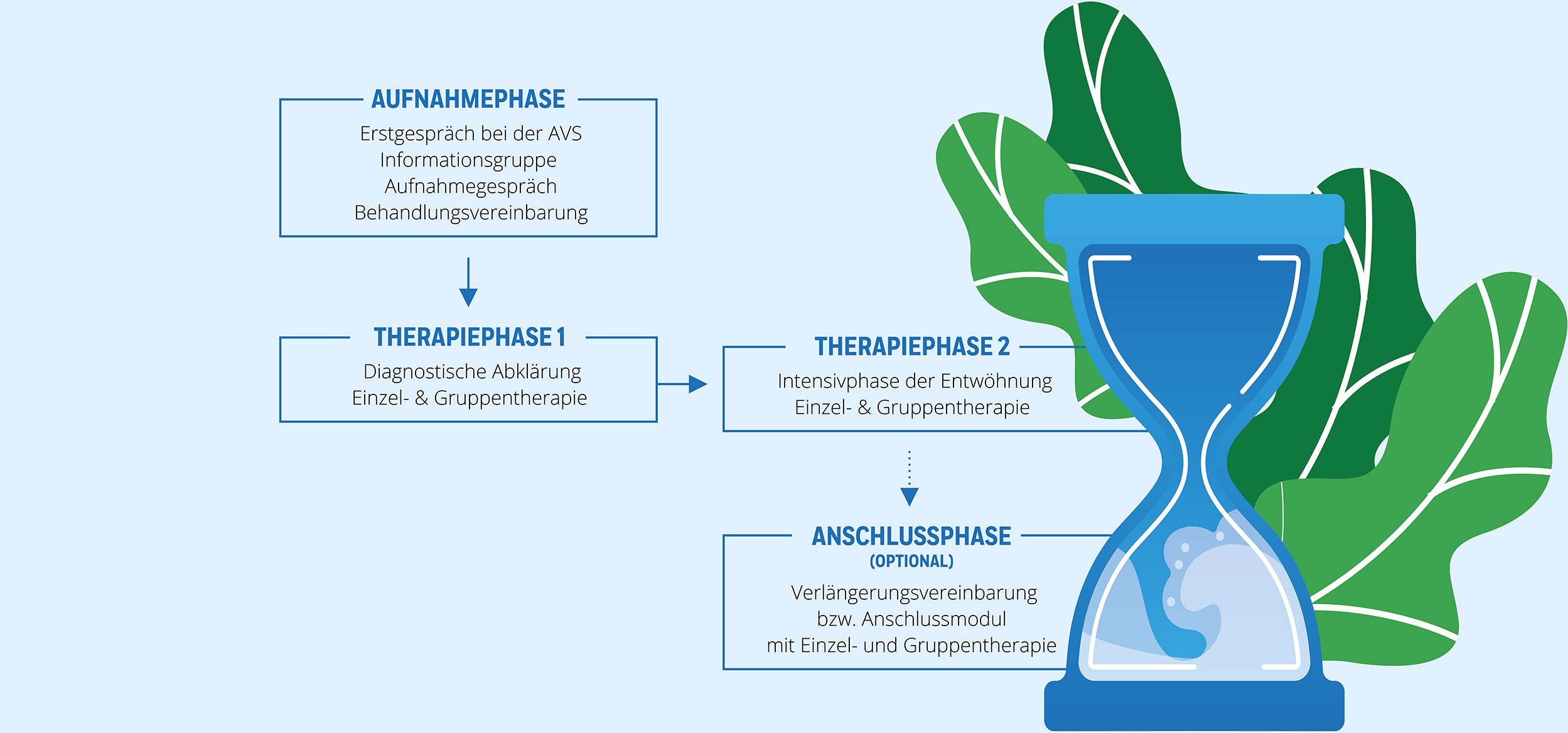 AUFNAHMEPHASE
Erstgespräch bei der AVS
Informationsgruppe
Aufnahmegespräch
Behandlungsvereinbarung

THERAPIEPHASE 1
Diagnostische Abklärung
Einzel- & Gruppentherapie

THERAPIEPHASE 2
Intensivphase der Entwöhnung
Einzel- & Gruppentherapie

ANSCHLUSSPHASE
(OPTIONAL)
Verlängerungsvereinbarung
bzw. Anschlussmodul
mit Einzel- und Gruppentherapie